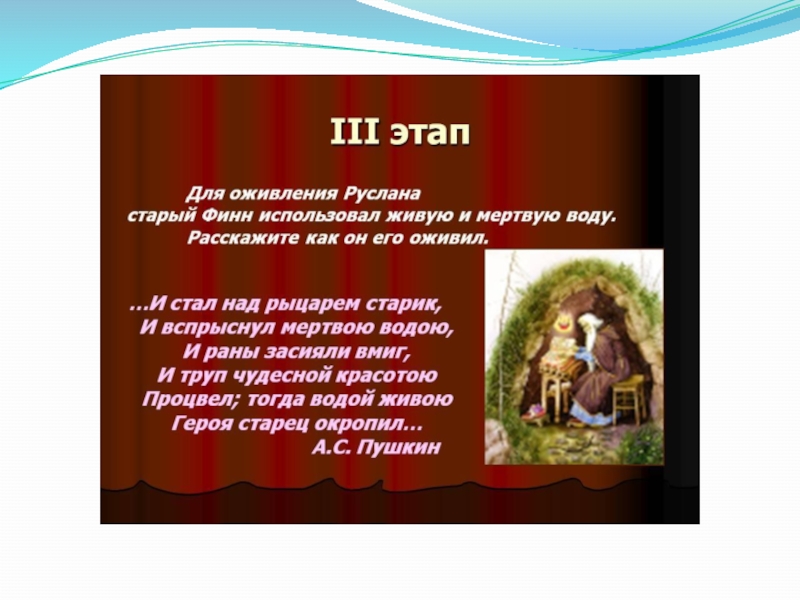 III этап

Для оживления Руслана старый Финн использовал живую и мертвую воду. Расскажите как он его оживил.

…И стал над рыцарем старик,
И вспрыснул мертвою водою,
И раны засияли вмиг,
И труп чудесной красотою
Процвел; тогда водой живою
Героя старец окропил…
А.С. Пушкин